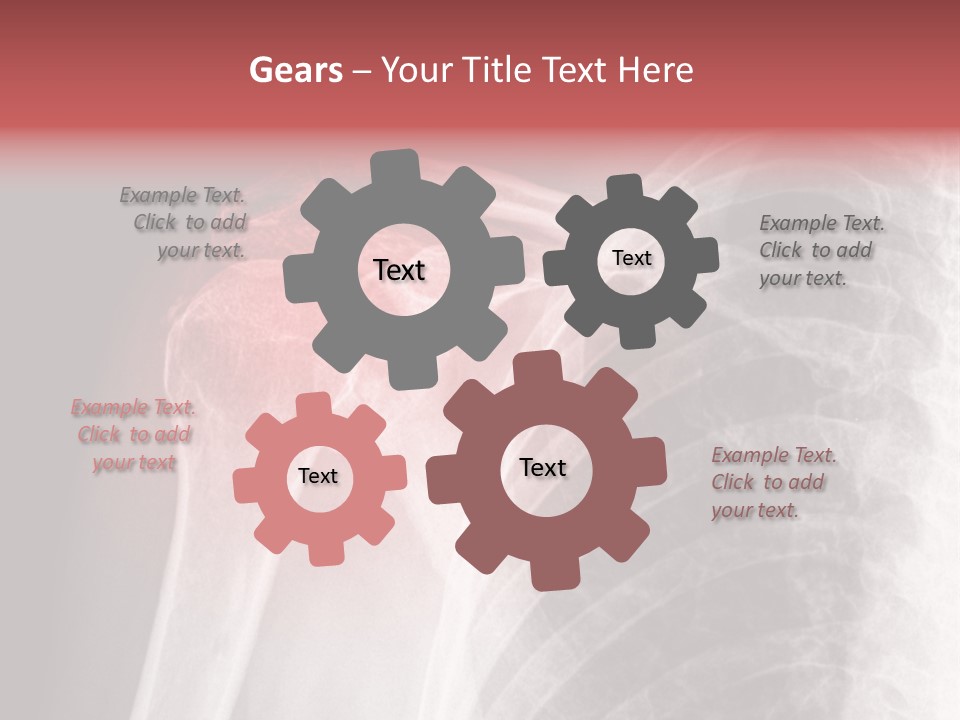 Gears – Your Title Text Here

Example Text. Click to add your text.

Text

Text

Example Text. Click to add your text.

Example Text. Click to add your text

Text

Text

Example Text. Click to add your text.